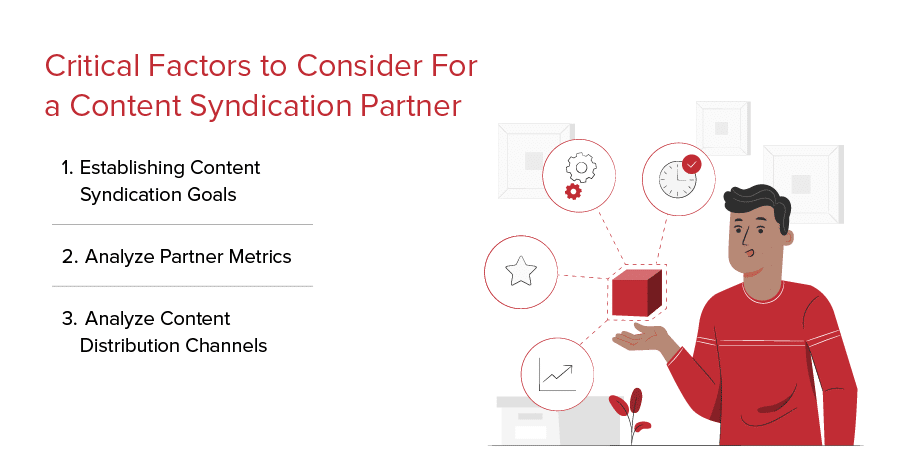 Critical Factors to Consider For a Content Syndication Partner

1. Establishing Content Syndication Goals

2. Analyze Partner Metrics

3. Analyze Content Distribution Channels